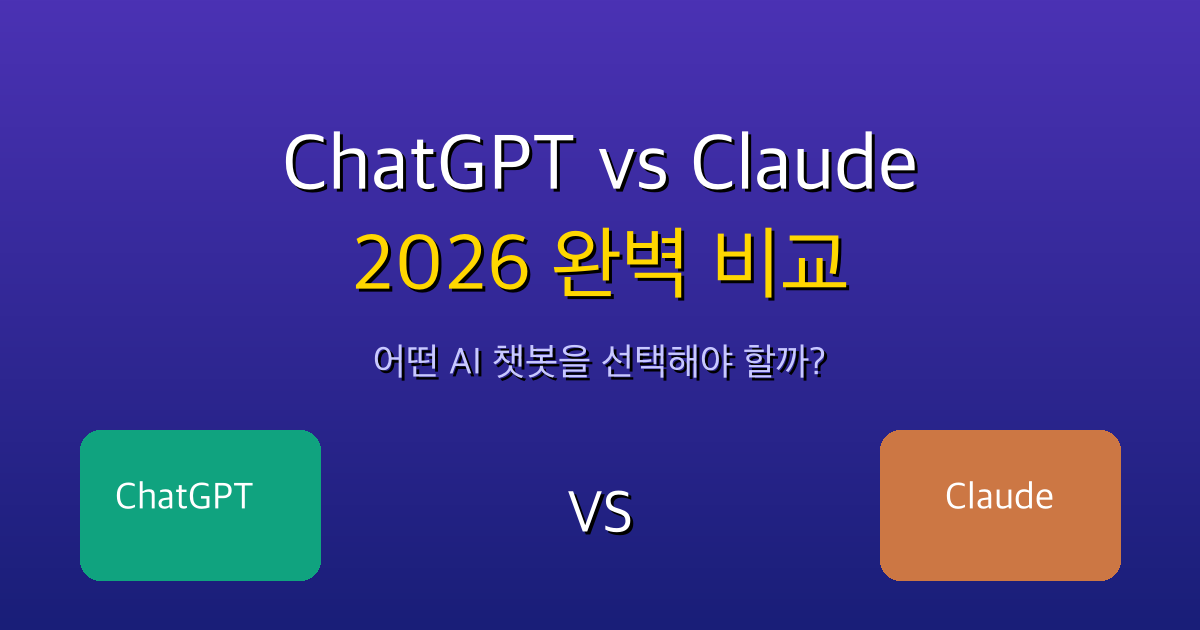 ChatGPT vs Claude
2026 완벽 비교

어떤 AI 챗봇을 선택해야 할까?

ChatGPT

VS

Claude